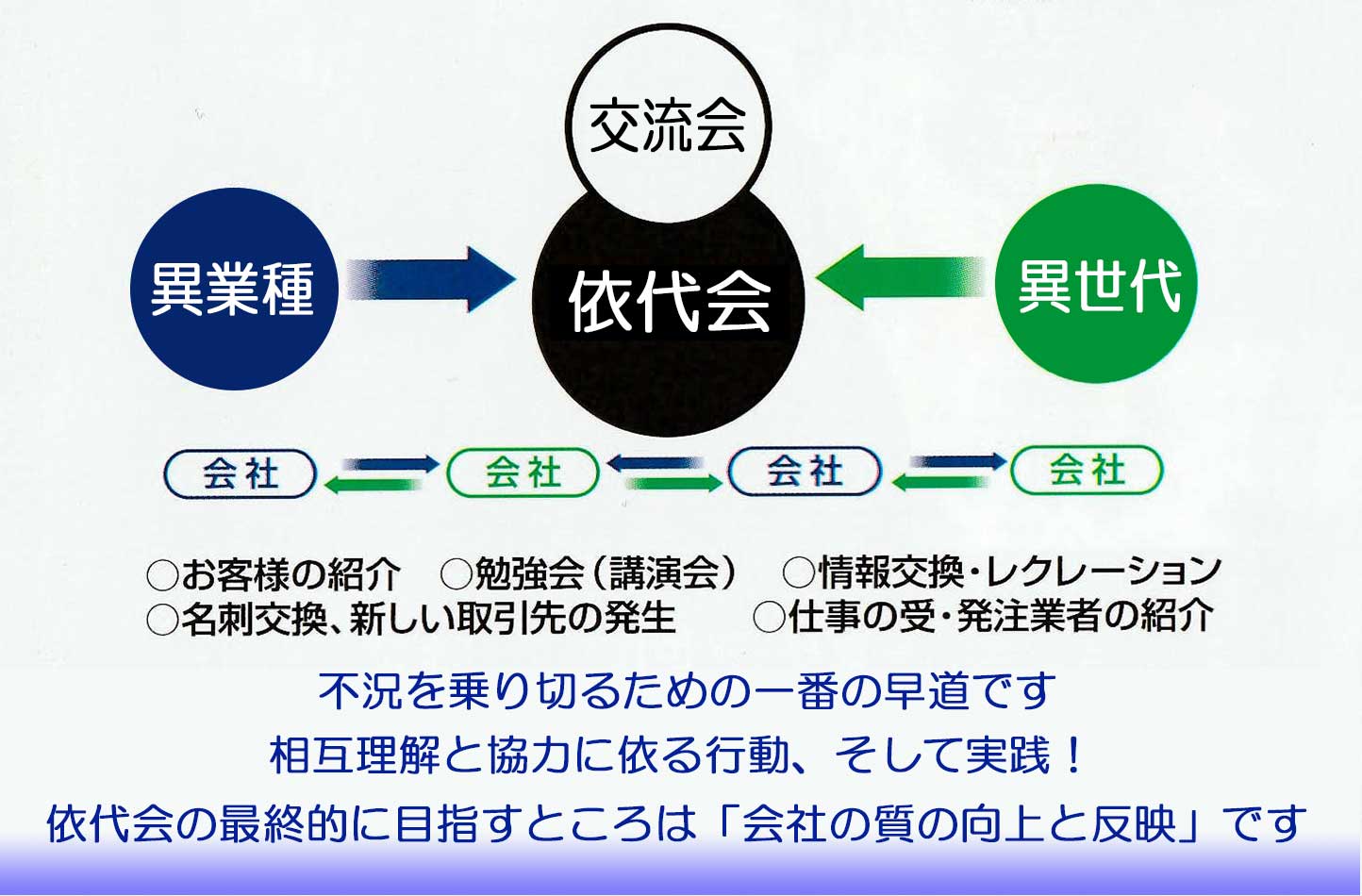 交流会

異業種

依代会

異世代

会社

会社

会社

会社

○お客様の紹介　○勉強会（講演会）　○情報交換・レクレーション
○名刺交換、新しい取引先の発生　○仕事の受・発注業者の紹介

不況を乗り切るための一番の早道です
相互理解と協力に依る行動、そして実践！
依代会の最終的に目指すところは「会社の質の向上と反映」です